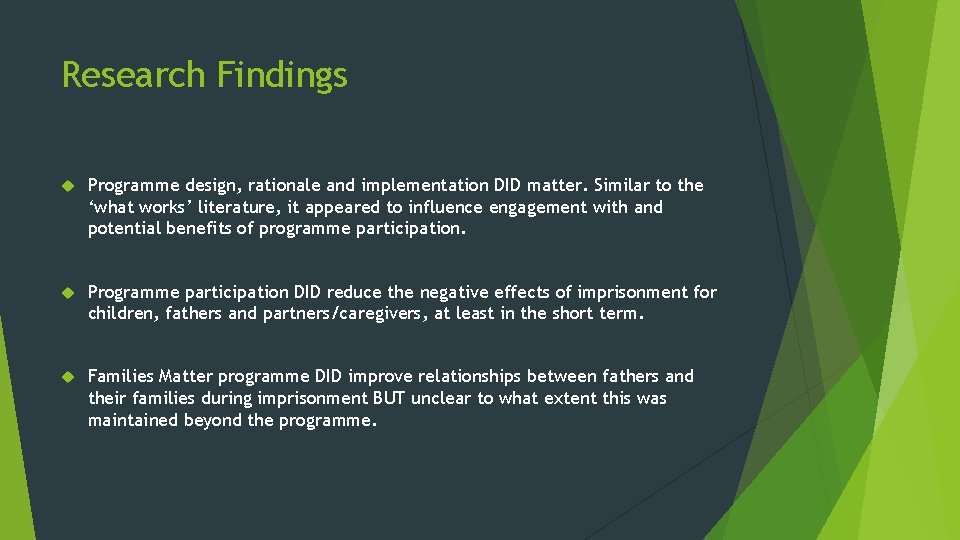 Research Findings

Programme design, rationale and implementation DID matter. Similar to the ‘what works’ literature, it appeared to influence engagement with and potential benefits of programme participation.

Programme participation DID reduce the negative effects of imprisonment for children, fathers and partners/caregivers, at least in the short term.

Families Matter programme DID improve relationships between fathers and their families during imprisonment BUT unclear to what extent this was maintained beyond the programme.